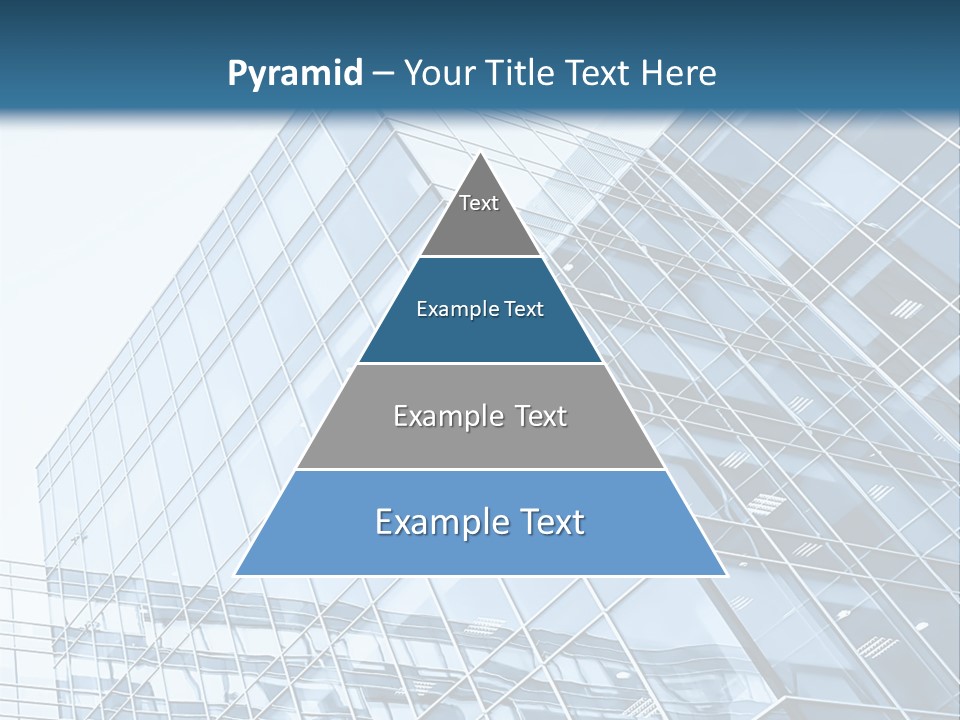 Pyramid – Your Title Text Here

Text

Example Text

Example Text

Example Text